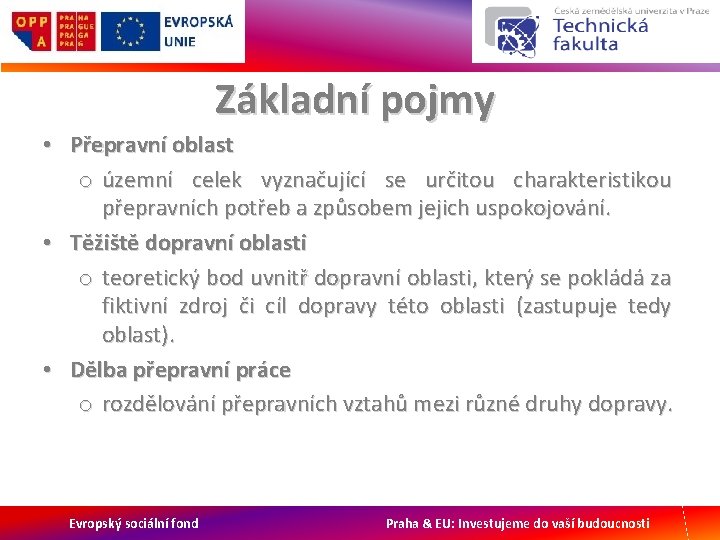 OPP A

PRA HA
PRA GUE
PRA GA
PRA G

EVROPSKÁ UNIE

Česká zemědělská univerzita v Praze
Technická fakulta

Základní pojmy

• Přepravní oblast
o územní celek vyznačující se určitou charakteristikou přepravních potřeb a způsobem jejich uspokojování.

• Těžiště dopravní oblasti
o teoretický bod uvnitř dopravní oblasti, který se pokládá za fiktivní zdroj či cíl dopravy této oblasti (zastupuje tedy oblast).

• Dělba přepravní práce
o rozdělování přepravních vztahů mezi různé druhy dopravy.

Evropský sociální fond

Praha & EU: Investujeme do vaší budoucnosti